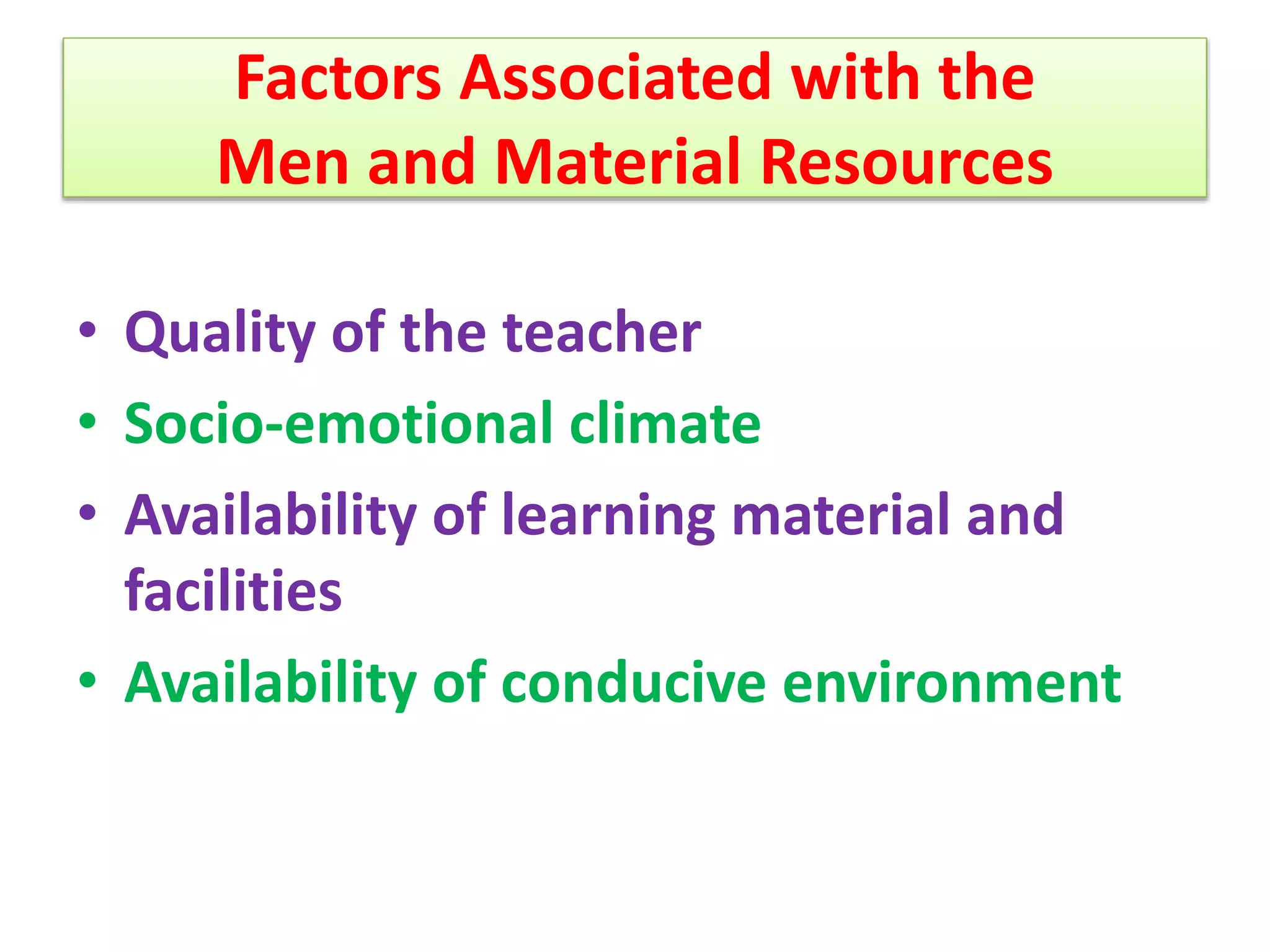 Factors Associated with the
Men and Material Resources

• Quality of the teacher
• Socio-emotional climate
• Availability of learning material and facilities
• Availability of conducive environment